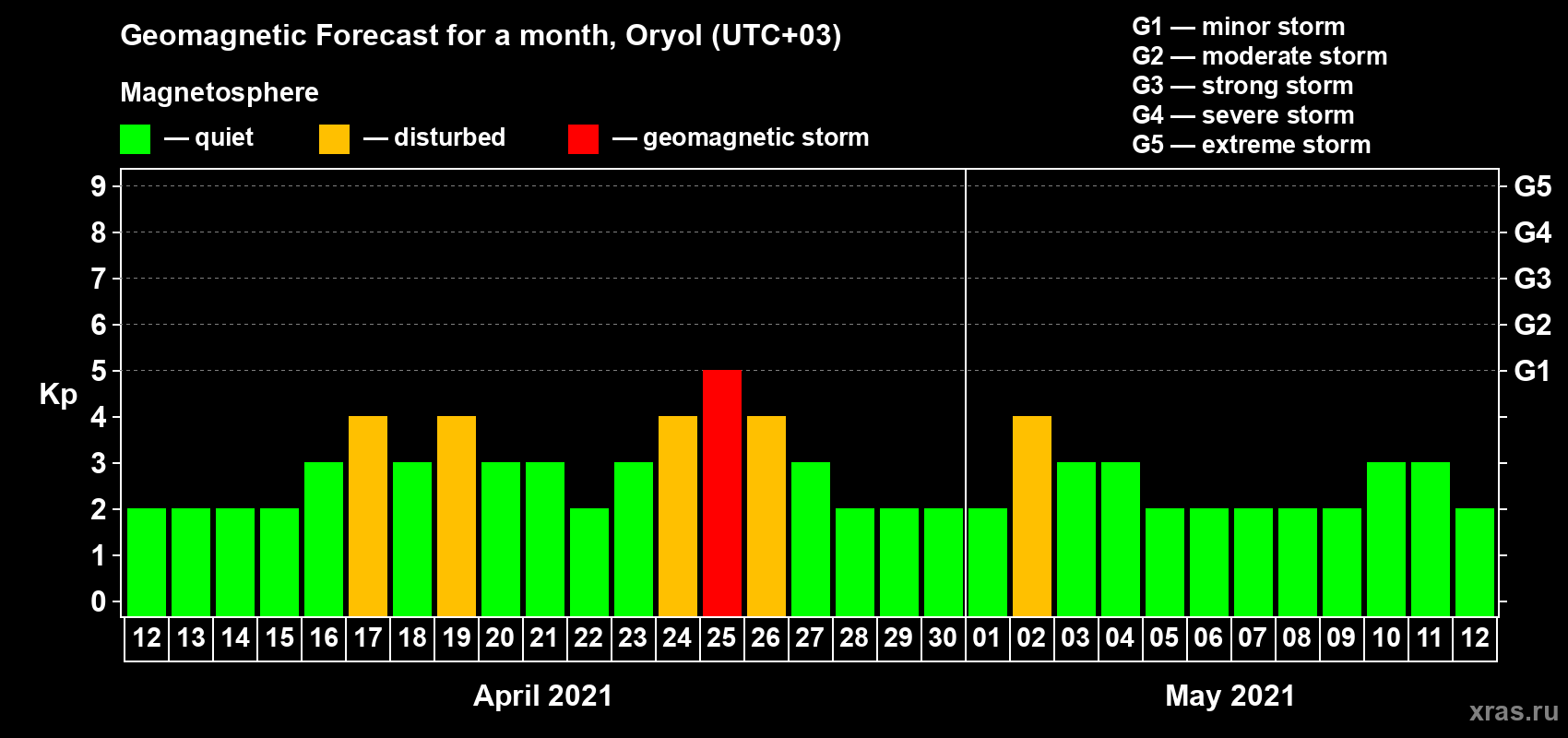 Geomagnetic Forecast for a month, Oryol (UTC+03)

Magnetosphere

— quiet — disturbed — geomagnetic storm

G1 — minor storm
G2 — moderate storm
G3 — strong storm
G4 — severe storm
G5 — extreme storm

Kp

9
8
7
6
5
4
3
2
1
0

G5
G4
G3
G2
G1

12 13 14 15 16 17 18 19 20 21 22 23 24 25 26 27 28 29 30 01 02 03 04 05 06 07 08 09 10 11 12

April 2021

May 2021

xras.ru